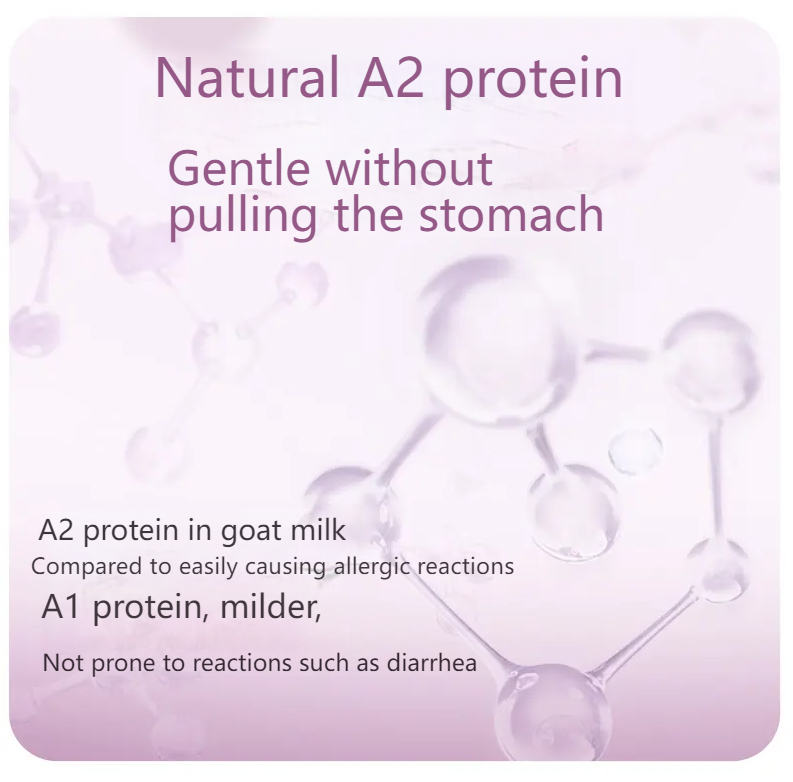 Natural A2 protein

Gentle without pulling the stomach

A2 protein in goat milk
Compared to easily causing allergic reactions
A1 protein, milder,

Not prone to reactions such as diarrhea